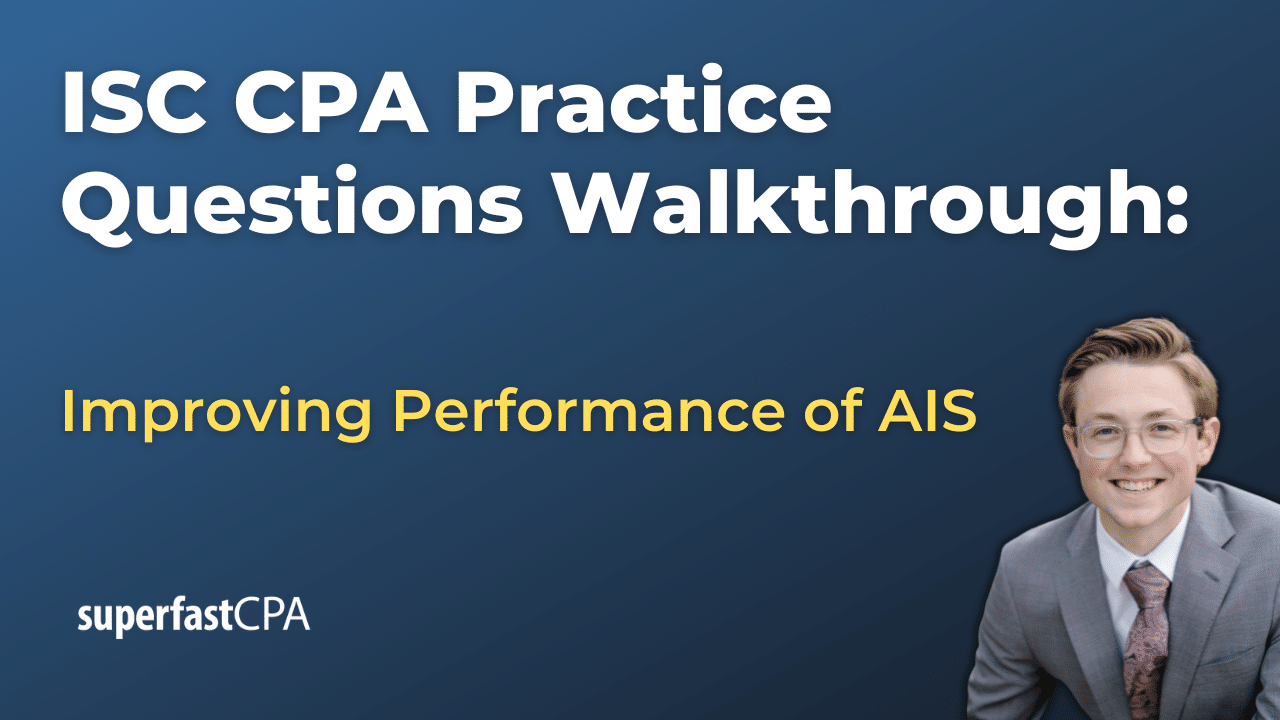 ISC CPA Practice Questions Walkthrough:

Improving Performance of AIS

superfastCPA